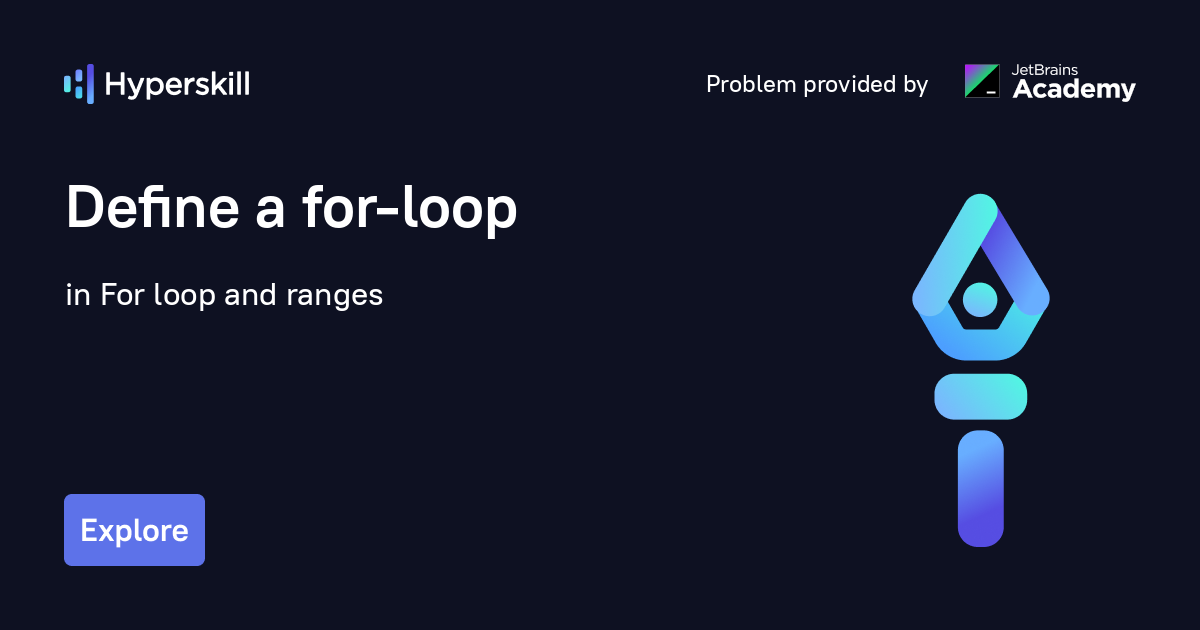 Hyperskill

Problem provided by JetBrains Academy

Define a for-loop

in For loop and ranges

Explore